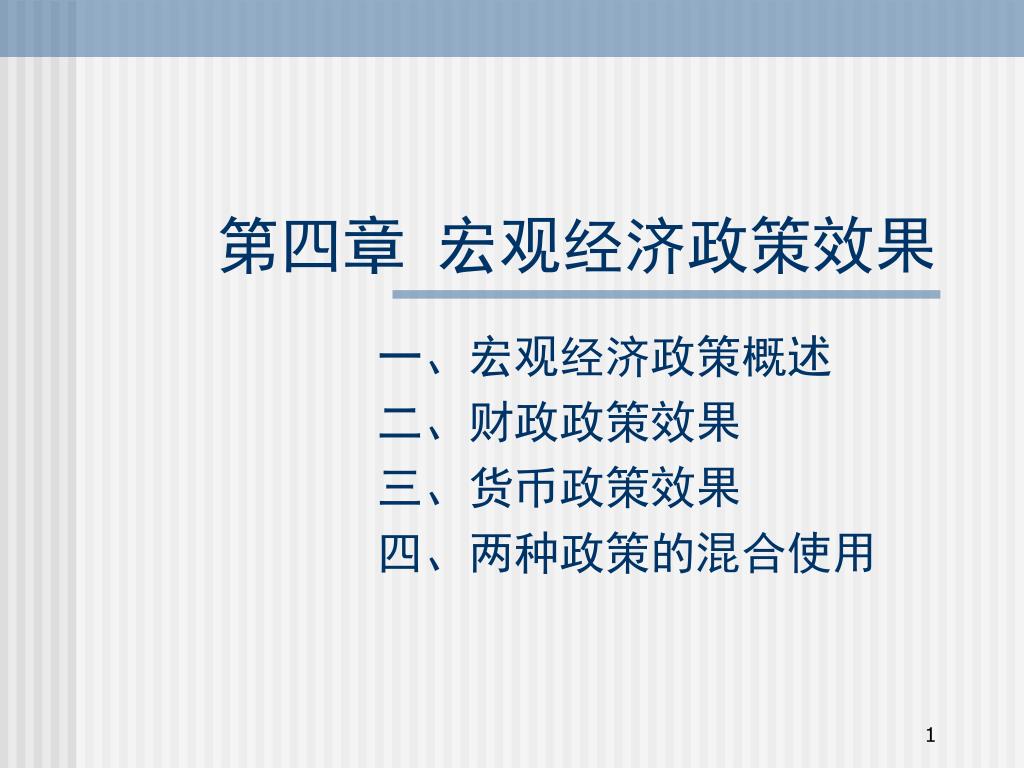 第四章 宏观经济政策效果

一、宏观经济政策概述
二、财政政策效果
三、货币政策效果
四、两种政策的混合使用

1